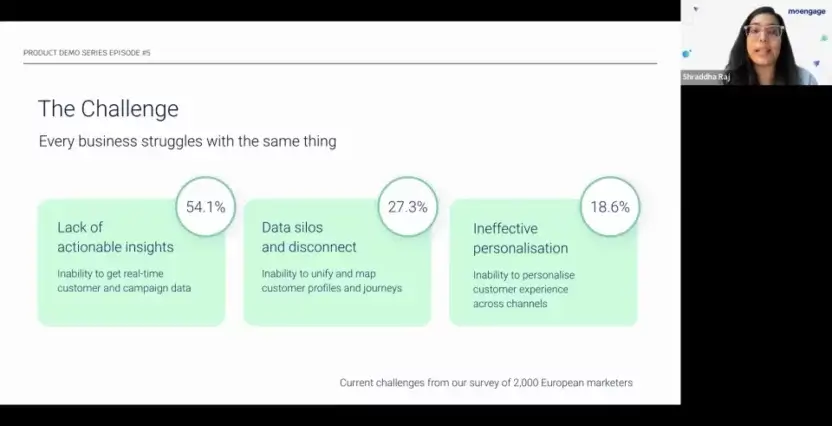 PRODUCT DEMO SERIES EPISODE #5

The Challenge

Every business struggles with the same thing

54.1%

Lack of actionable insights

Inability to get real-time customer and campaign data

27.3%

Data silos and disconnect

Inability to unify and map customer profiles and journeys

18.6%

Ineffective personalisation

Inability to personalise customer experience across channels

Current challenges from our survey of 2,000 European marketers

moengage

Shraddha Raj